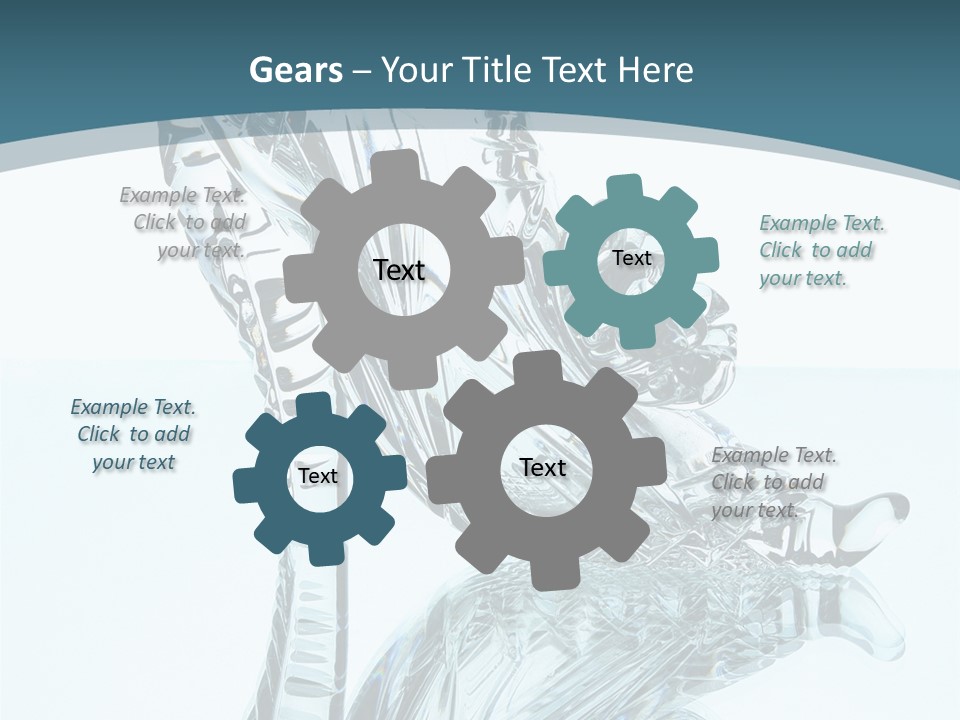 Gears – Your Title Text Here

Example Text. Click to add your text.

Text

Text

Example Text. Click to add your text.

Example Text. Click to add your text

Text

Text

Example Text. Click to add your text.